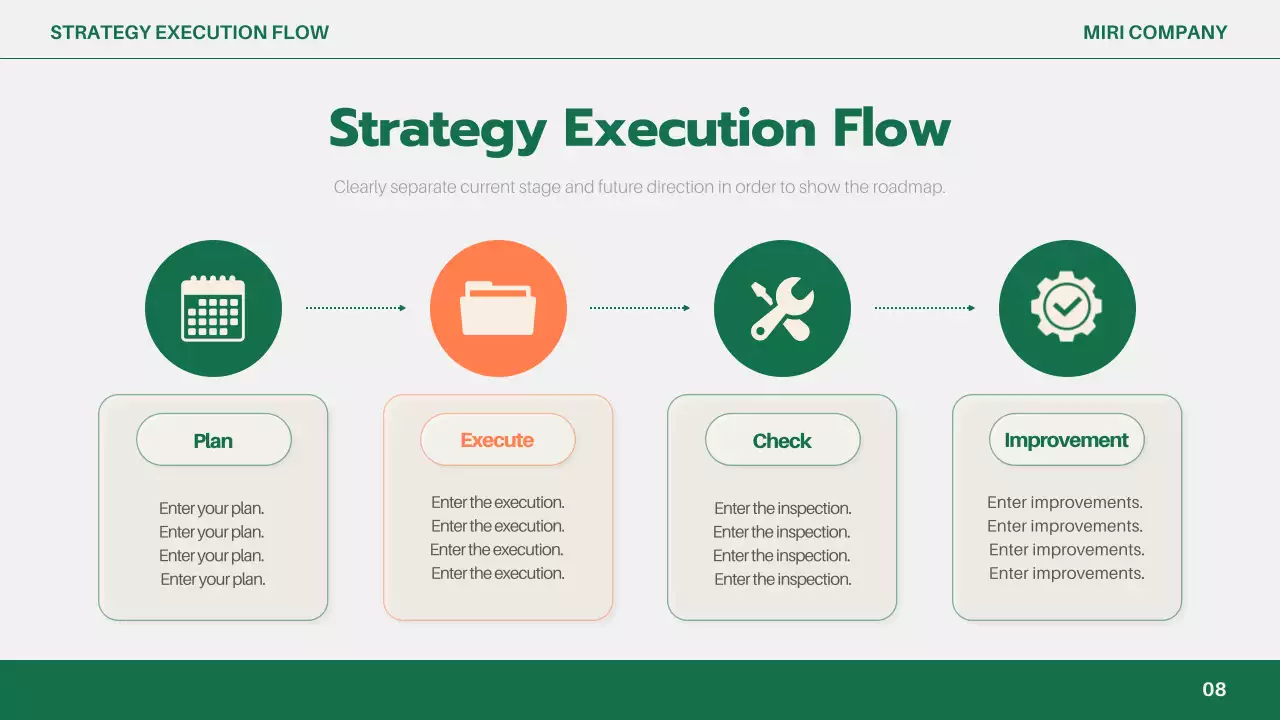 STRATEGY EXECUTION FLOW

MIRI COMPANY

Strategy Execution Flow

Clearly separate current stage and future direction in order to show the roadmap.

Plan

Enter your plan.
Enter your plan.
Enter your plan.
Enter your plan.

Execute

Enter the execution.
Enter the execution.
Enter the execution.
Enter the execution.

Check

Enter the inspection.
Enter the inspection.
Enter the inspection.
Enter the inspection.

Improvement

Enter improvements.
Enter improvements.
Enter improvements.
Enter improvements.

08